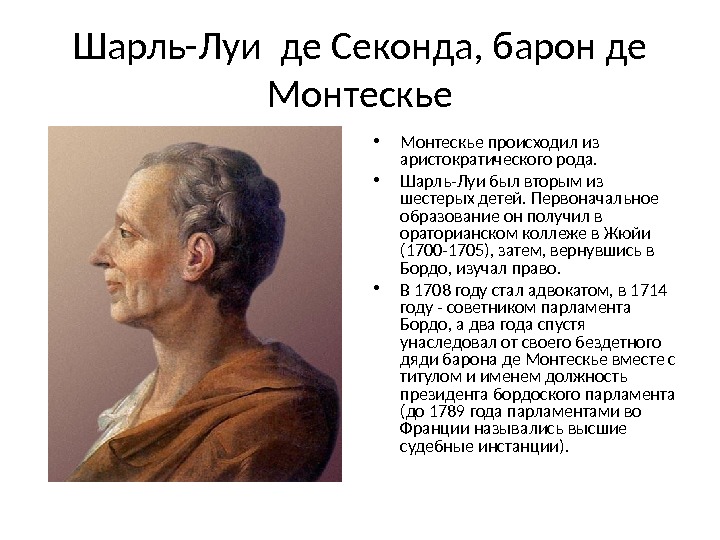 Шарль-Луи де Секонда, барон де Монтескье

• Монтескье происходил из аристократического рода.
• Шарль-Луи был вторым из шестерых детей. Первоначальное образование он получил в ораторианском коллеже в Жюйи (1700-1705), затем, вернувшись в Бордо, изучал право.
• В 1708 году стал адвокатом, в 1714 году - советником парламента Бордо, а два года спустя унаследовал от своего бездетного дяди барона де Монтескье вместе с титулом и именем должность президента бордоского парламента (до 1789 года парламентами во Франции назывались высшие судебные инстанции).